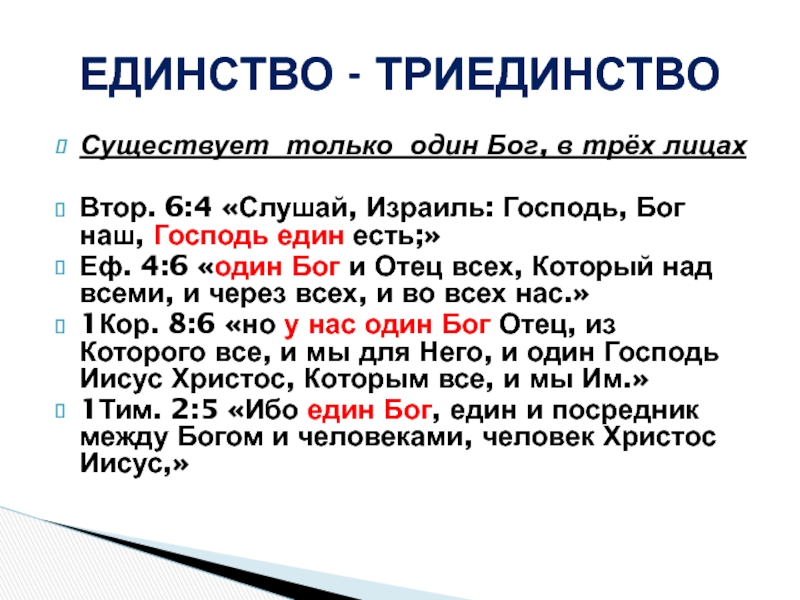 ЕДИНСТВО - ТРИЕДИНСТВО

Существует только один Бог, в трёх лицах

Втор. 6:4 «Слушай, Израиль: Господь, Бог наш, Господь един есть;»

Еф. 4:6 «один Бог и Отец всех, Который над всеми, и через всех, и во всех нас.»

1Кор. 8:6 «но у нас один Бог Отец, из Которого все, и мы для Него, и один Господь Иисус Христос, Которым все, и мы Им.»

1Тим. 2:5 «Ибо един Бог, един и посредник между Богом и человеками, человек Христос Иисус,»